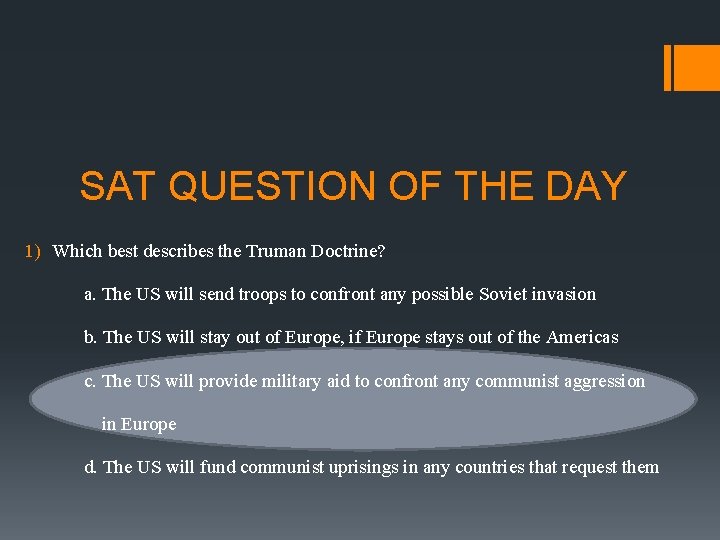 SAT QUESTION OF THE DAY

1) Which best describes the Truman Doctrine?

a. The US will send troops to confront any possible Soviet invasion

b. The US will stay out of Europe, if Europe stays out of the Americas

c. The US will provide military aid to confront any communist aggression in Europe

d. The US will fund communist uprisings in any countries that request them